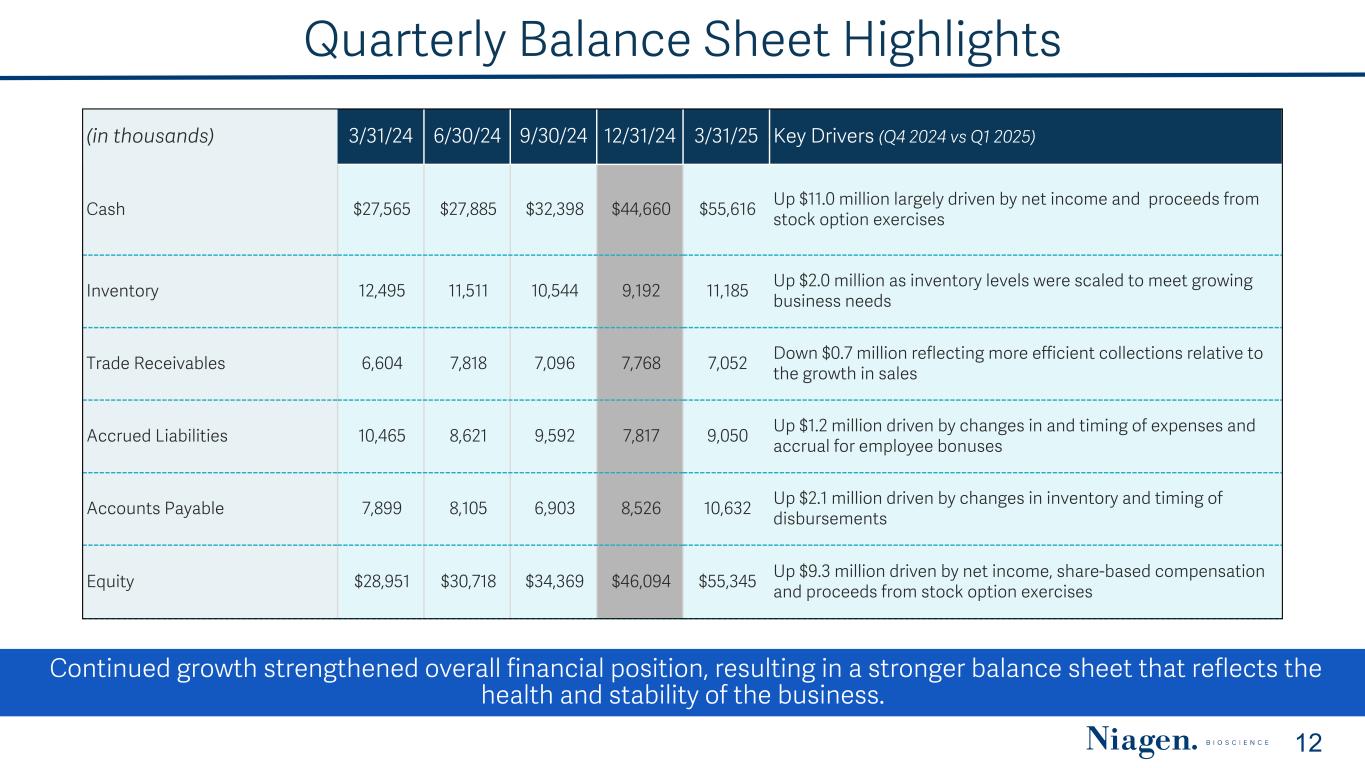 Quarterly Balance Sheet Highlights

| (in thousands) | 3/31/24 | 6/30/24 | 9/30/24 | 12/31/24 | 3/31/25 | Key Drivers (Q4 2024 vs Q1 2025) |
|---|---|---|---|---|---|---|
| Cash | \$27,565 | \$27,885 | \$32,398 | \$44,660 | \$55,616 | Up \$11.0 million largely driven by net income and proceeds from stock option exercises |
| Inventory | 12,495 | 11,511 | 10,544 | 9,192 | 11,185 | Up \$2.0 million as inventory levels were scaled to meet growing business needs |
| Trade Receivables | 6,604 | 7,818 | 7,096 | 7,768 | 7,052 | Down \$0.7 million reflecting more efficient collections relative to the growth in sales |
| Accrued Liabilities | 10,465 | 8,621 | 9,592 | 7,817 | 9,050 | Up \$1.2 million driven by changes in and timing of expenses and accrual for employee bonuses |
| Accounts Payable | 7,899 | 8,105 | 6,903 | 8,526 | 10,632 | Up \$2.1 million driven by changes in inventory and timing of disbursements |
| Equity | \$28,951 | \$30,718 | \$34,369 | \$46,094 | \$55,345 | Up \$9.3 million driven by net income, share-based compensation and proceeds from stock option exercises |

Continued growth strengthened overall financial position, resulting in a stronger balance sheet that reflects the health and stability of the business.

Niagen. BIOSCIENCE

12